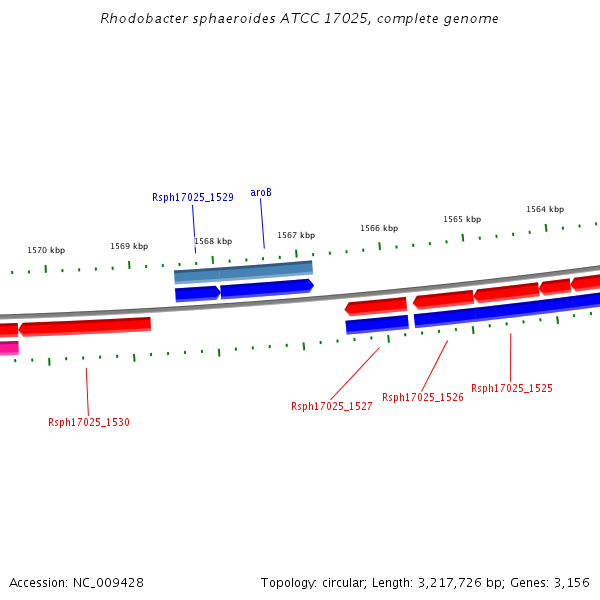 Rhodobacter sphaeroides ATCC 17025, complete genome

Rsph17025_1529

aroB

1570 kbp

1569 kbp

1568 kbp

1567 kbp

1566 kbp

1565 kbp

1564 kbp

Rsph17025_1530

Rsph17025_1527

Rsph17025_1526

Rsph17025_1525

Accession: NC_009428

Topology: circular; Length: 3,217,726 bp; Genes: 3,156